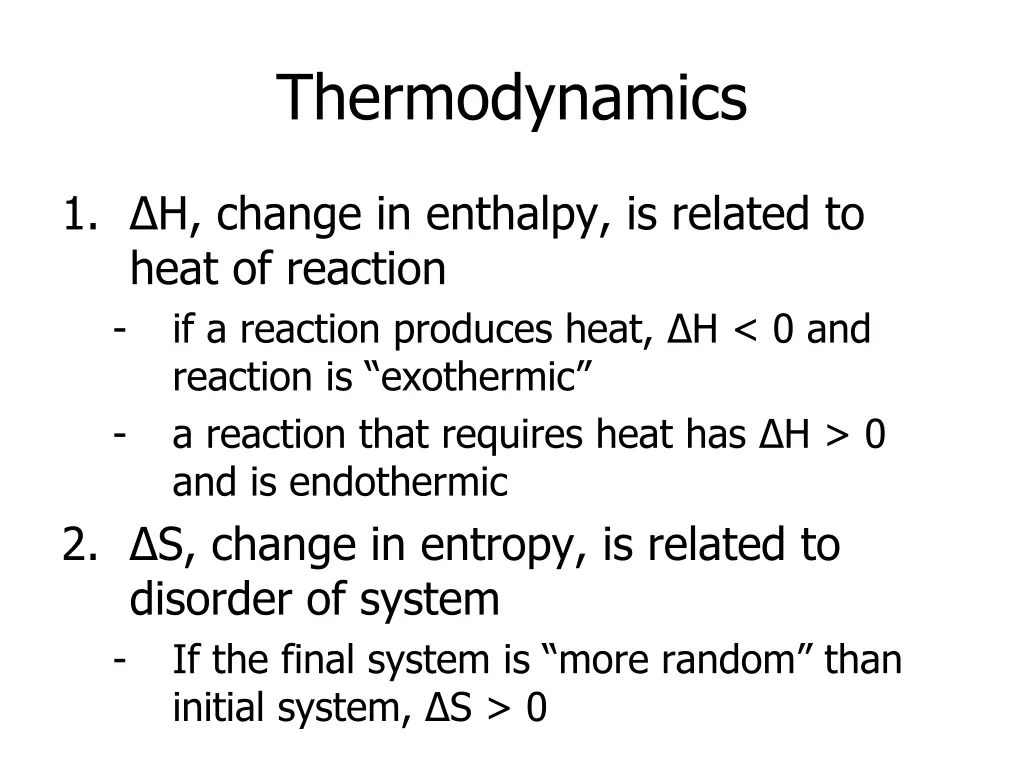 Thermodynamics

1. $\Delta H$, change in enthalpy, is related to heat of reaction
- if a reaction produces heat, $\Delta H < 0$ and reaction is “exothermic”
- a reaction that requires heat has $\Delta H > 0$ and is endothermic
2. $\Delta S$, change in entropy, is related to disorder of system
- If the final system is “more random” than initial system, $\Delta S > 0$